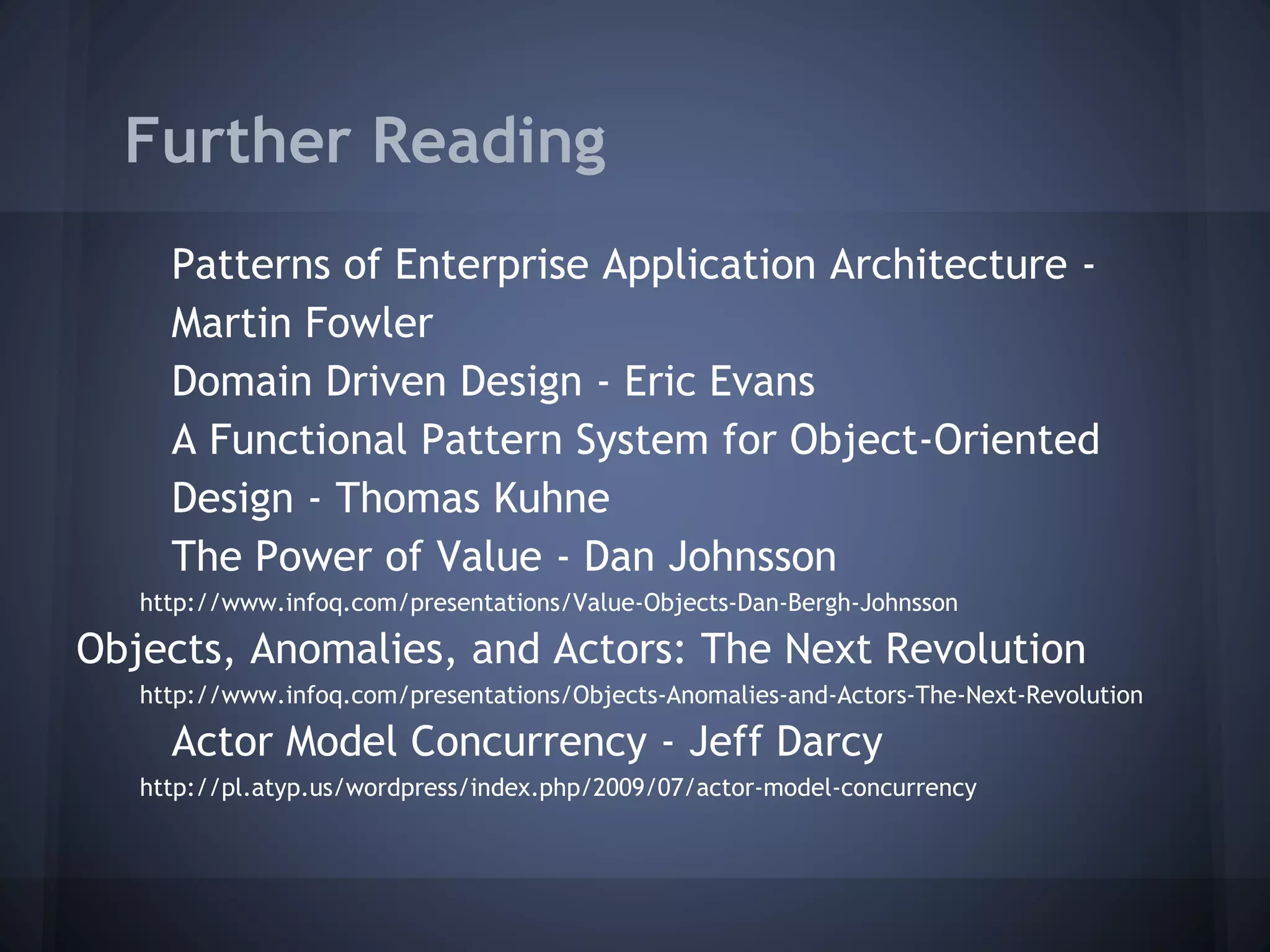 Further Reading

Patterns of Enterprise Application Architecture - Martin Fowler

Domain Driven Design - Eric Evans

A Functional Pattern System for Object-Oriented Design - Thomas Kuhne

The Power of Value - Dan Johnsson

http://www.infoq.com/presentations/Value-Objects-Dan-Bergh-Johnsson

Objects, Anomalies, and Actors: The Next Revolution

http://www.infoq.com/presentations/Objects-Anomalies-and-Actors-The-Next-Revolution

Actor Model Concurrency - Jeff Darcy

http://pl.atyp.us/wordpress/index.php/2009/07/actor-model-concurrency